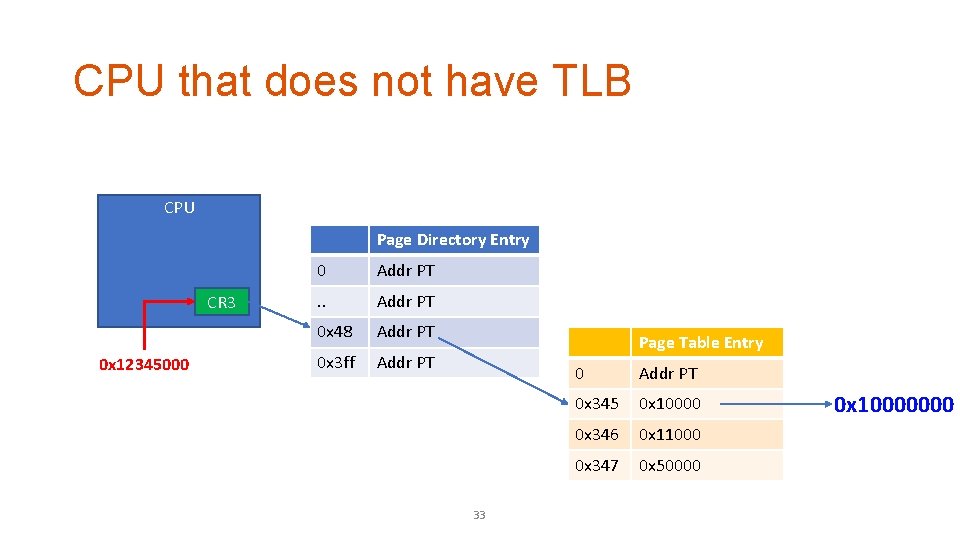 CPU that does not have TLB

CPU

CR3

0x12345000

| | Page Directory Entry |
|---|---|
| 0 | Addr PT |
| .. | Addr PT |
| 0x48 | Addr PT |
| 0x3ff | Addr PT |

| | Page Table Entry |
|---|---|
| 0 | Addr PT |
| 0x345 | 0x10000 |
| 0x346 | 0x11000 |
| 0x347 | 0x50000 |

0x10000000

33